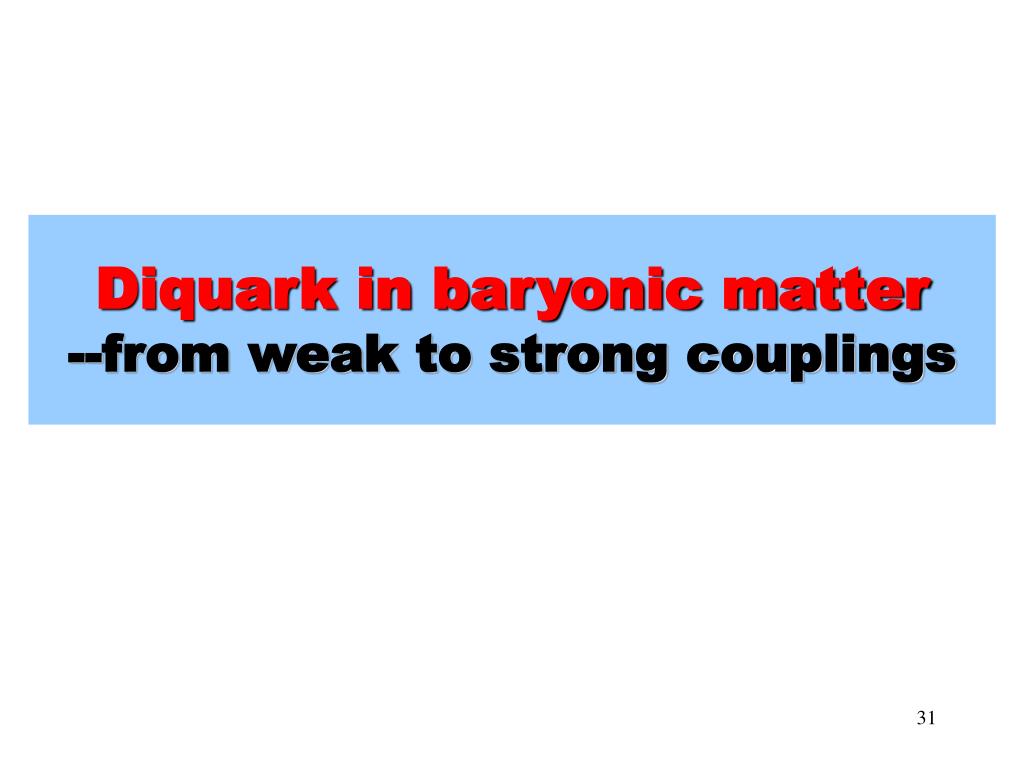 Diquark in baryonic matter
--from weak to strong couplings

31